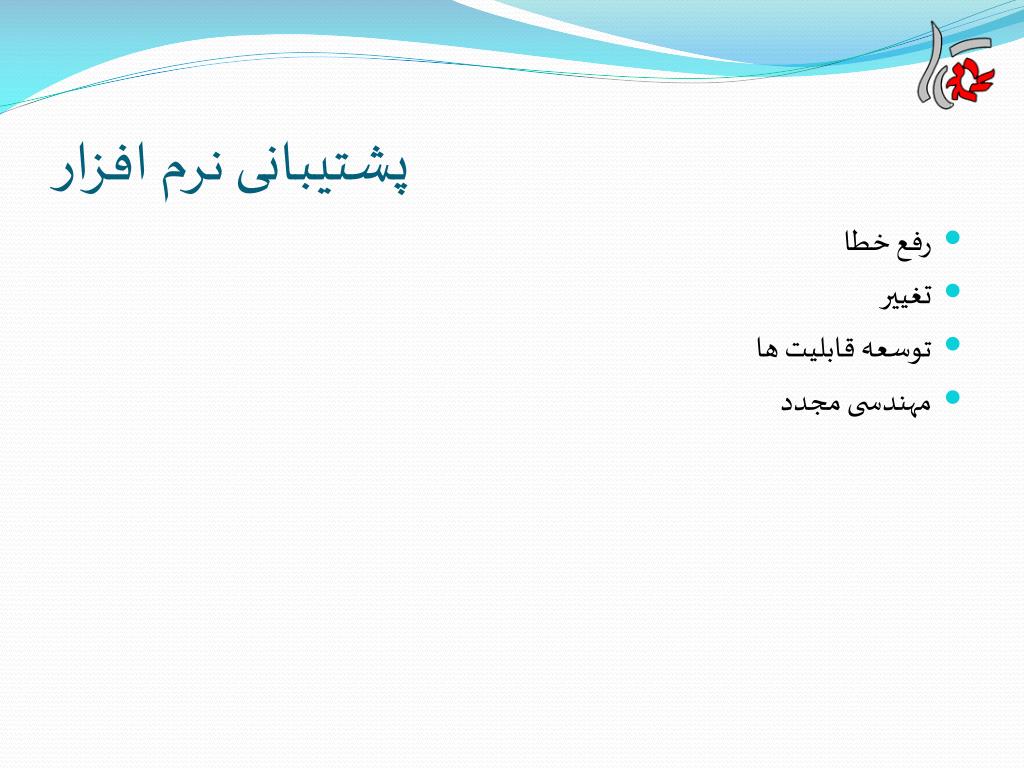 پشتیبانی نرم افزار

رفع خطا
تغییر
توسعه قابلیت ها
مهندسی مجدد